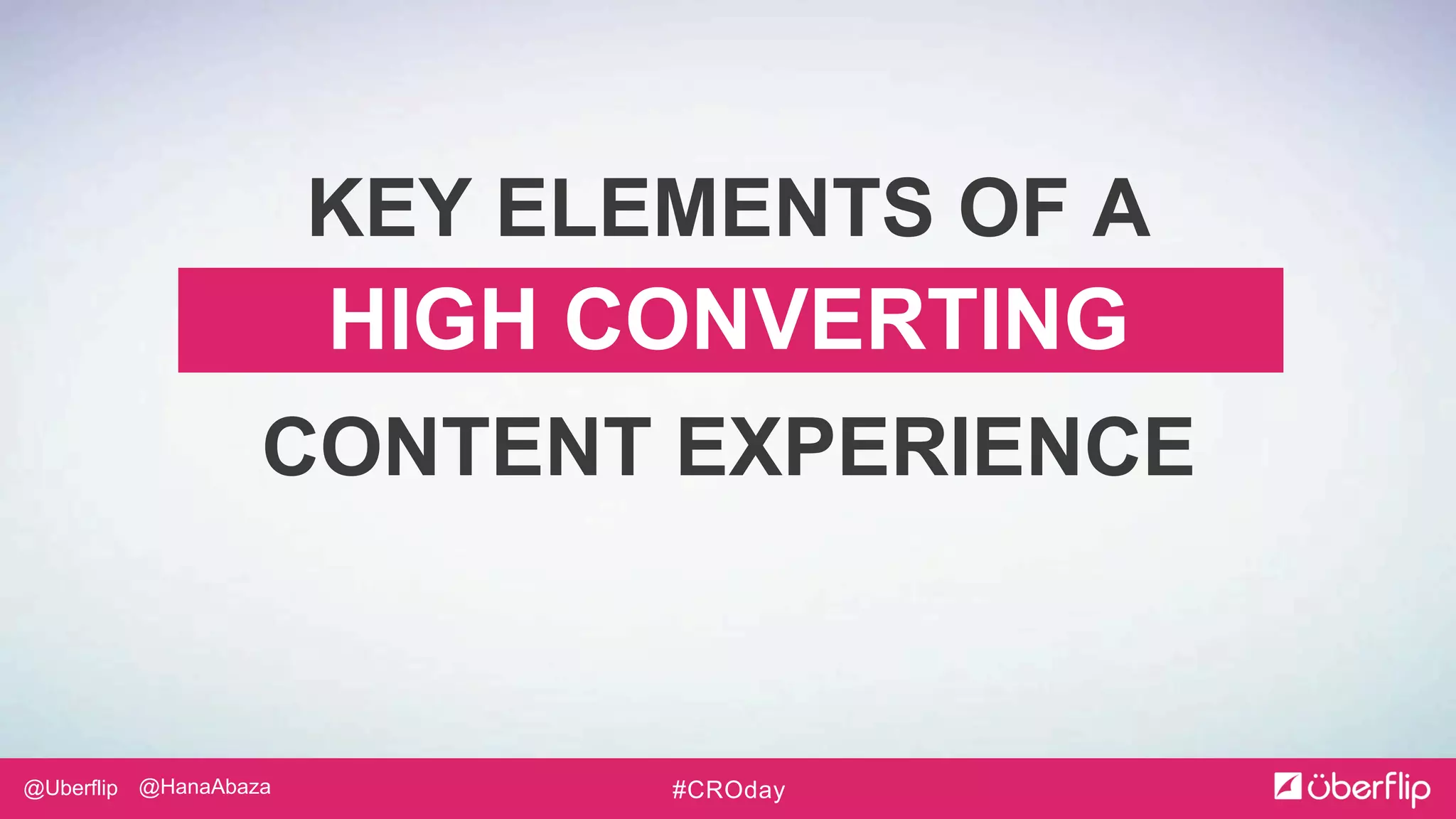 KEY ELEMENTS OF A
HIGH CONVERTING
CONTENT EXPERIENCE

@Uberflip @HanaAbaza
#CROday
überflip